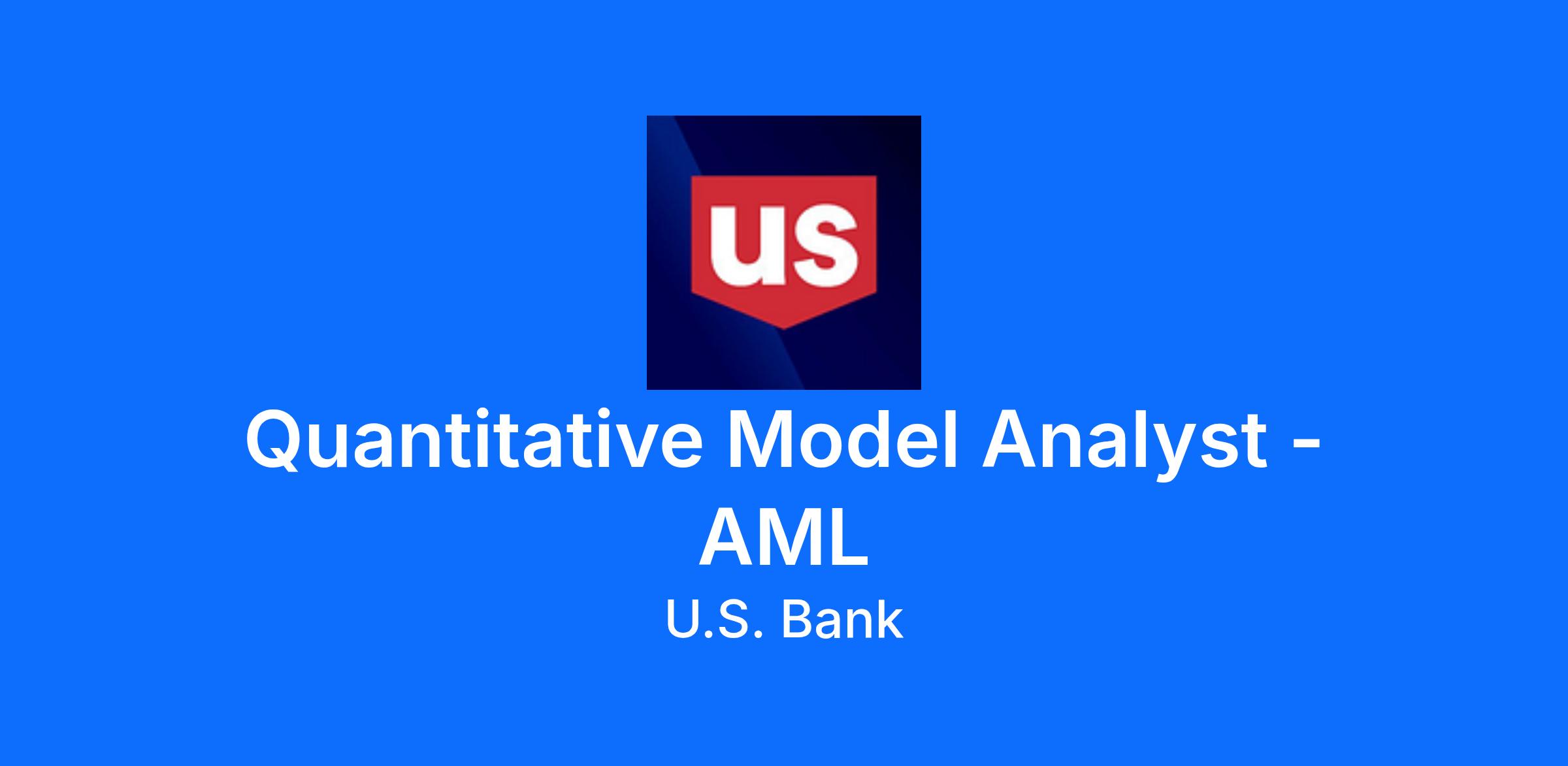 us

Quantitative Model Analyst - AML

U.S. Bank